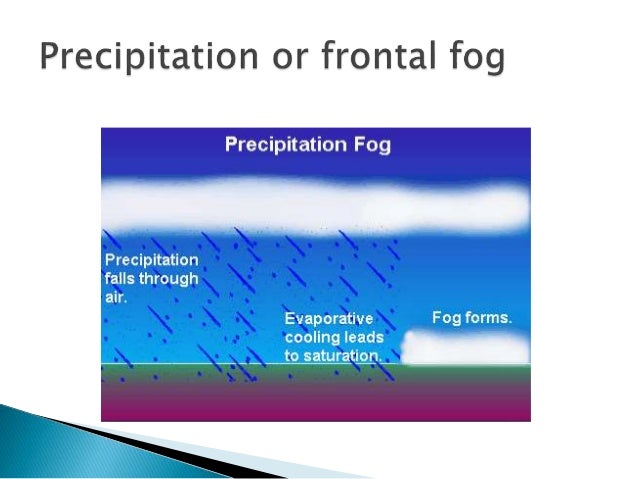 Precipitation or frontal fog

Precipitation Fog

Precipitation falls through air.

Evaporative cooling leads to saturation.

Fog forms.